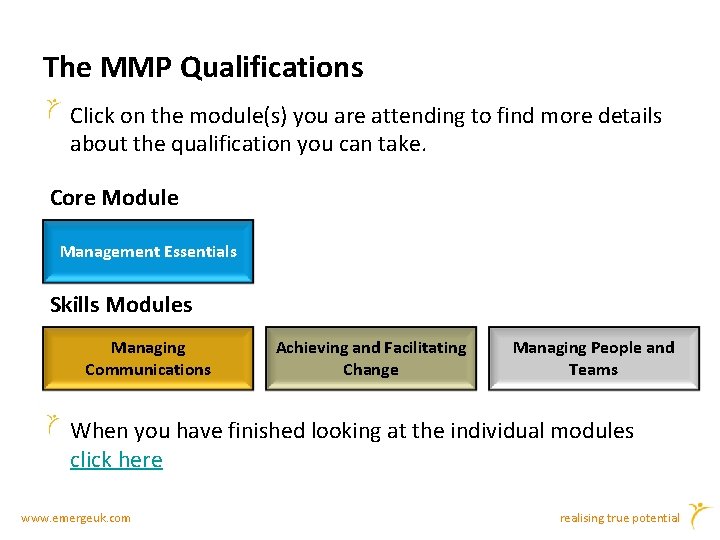 The MMP Qualifications

Click on the module(s) you are attending to find more details about the qualification you can take.

Core Module

Management Essentials

Skills Modules

Managing Communications

Achieving and Facilitating Change

Managing People and Teams

When you have finished looking at the individual modules click here

www.emergeuk.com

realising true potential